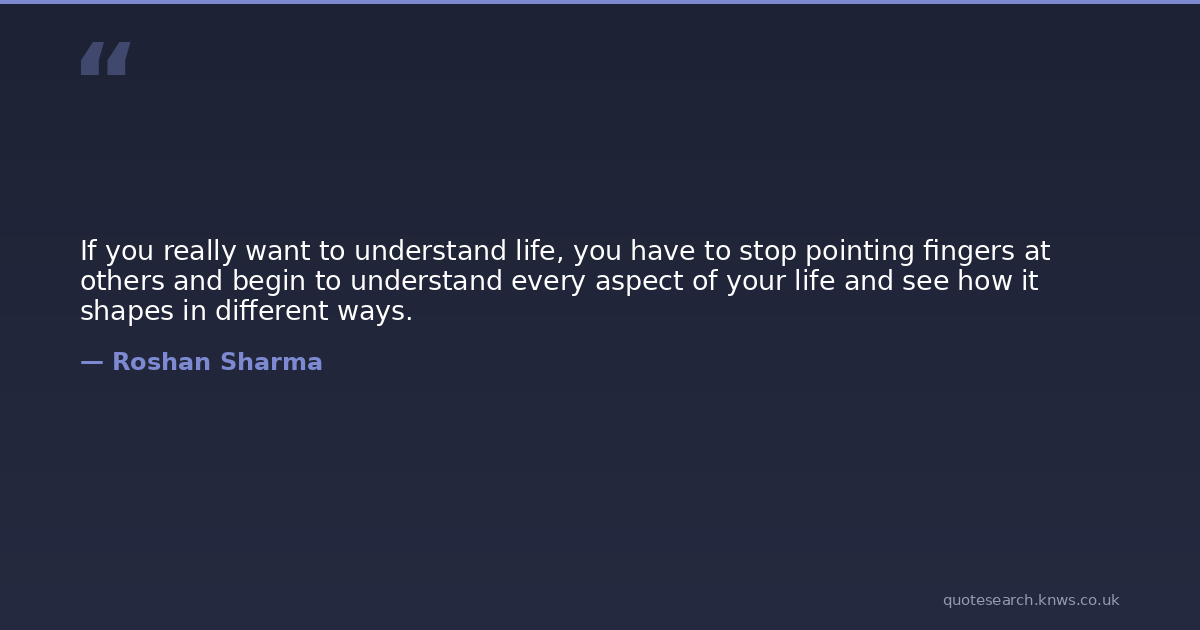 “

If you really want to understand life, you have to stop pointing fingers at others and begin to understand every aspect of your life and see how it shapes in different ways.

— Roshan Sharma

quotesearch.knws.co.uk